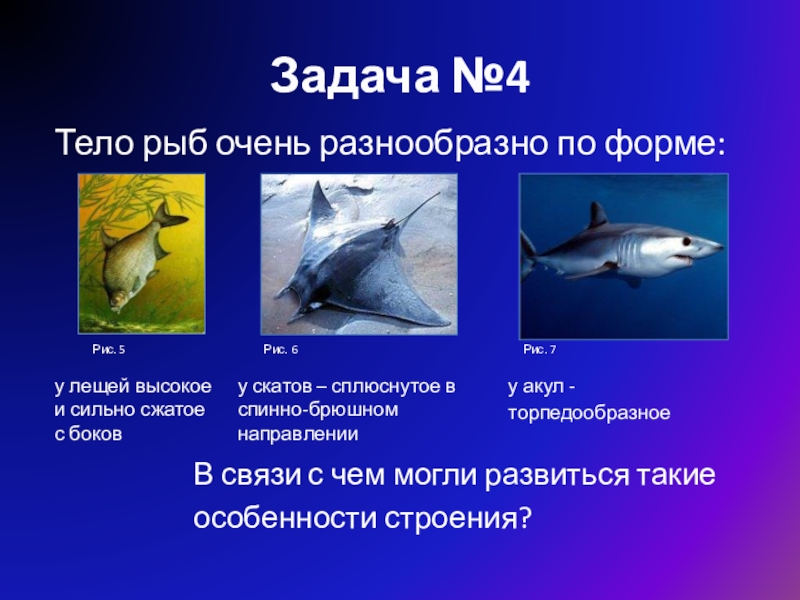 Задача №4

Тело рыб очень разнообразно по форме:

Рис. 5

Рис. 6

Рис. 7

у лещей высокое и сильно сжатое с боков

у скатов – сплюснутое в спинно-брюшном направлении

у акул - торпедообразное

В связи с чем могли развиться такие особенности строения?